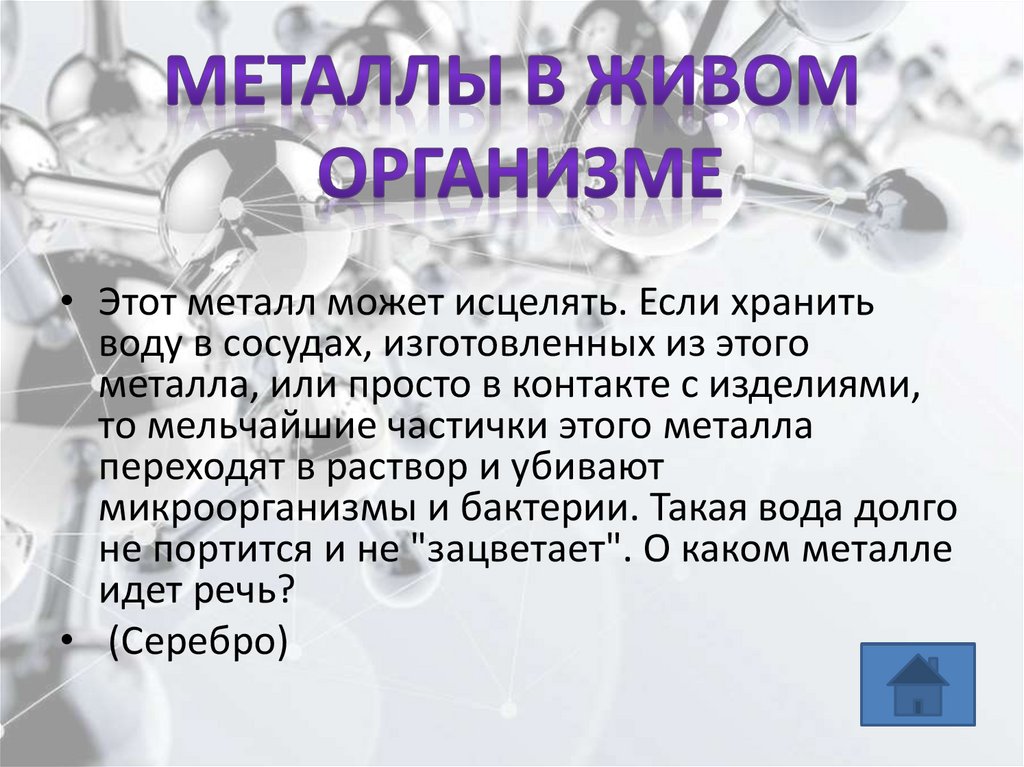 МЕТАЛЛЫ В ЖИВОМ ОРГАНИЗМЕ

• Этот металл может исцелять. Если хранить воду в сосудах, изготовленных из этого металла, или просто в контакте с изделиями, то мельчайшие частички этого металла переходят в раствор и убивают микроорганизмы и бактерии. Такая вода долго не портится и не "зацветает". О каком металле идет речь?

• (Серебро)